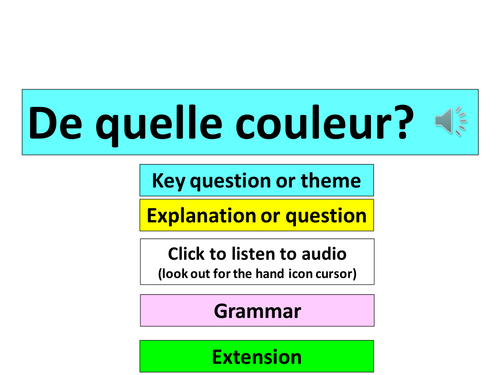 De quelle couleur?

Key question or theme

Explanation or question

Click to listen to audio
(look out for the hand icon cursor)

Grammar

Extension